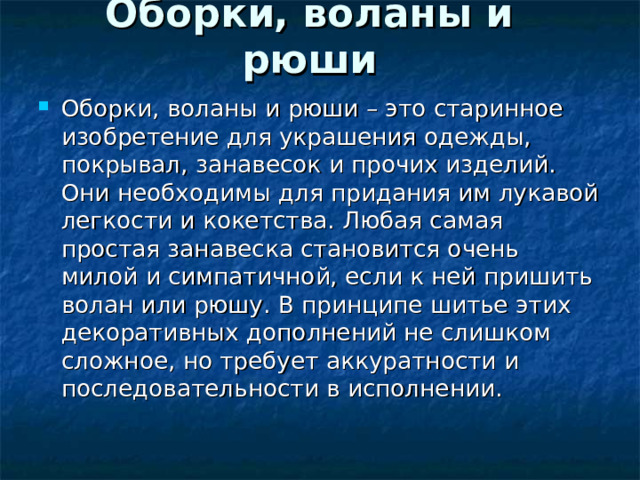 Оборки, воланы и рюши

Оборки, воланы и рюши – это старинное изобретение для украшения одежды, покрывал, занавесок и прочих изделий. Они необходимы для придания им лукавой легкости и кокетства. Любая самая простая занавеска становится очень милой и симпатичной, если к ней пришить волан или рюшу. В принципе шитье этих декоративных дополнений не слишком сложное, но требует аккуратности и последовательности в исполнении.